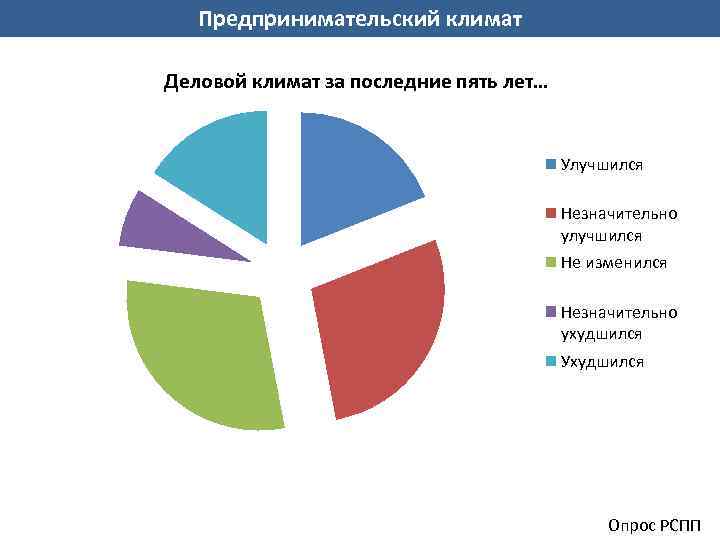 Предпринимательский климат

Деловой климат за последние пять лет…

Улучшился

Незначительно улучшился

Не изменился

Незначительно ухудшился

Ухудшился

Опрос РСПП